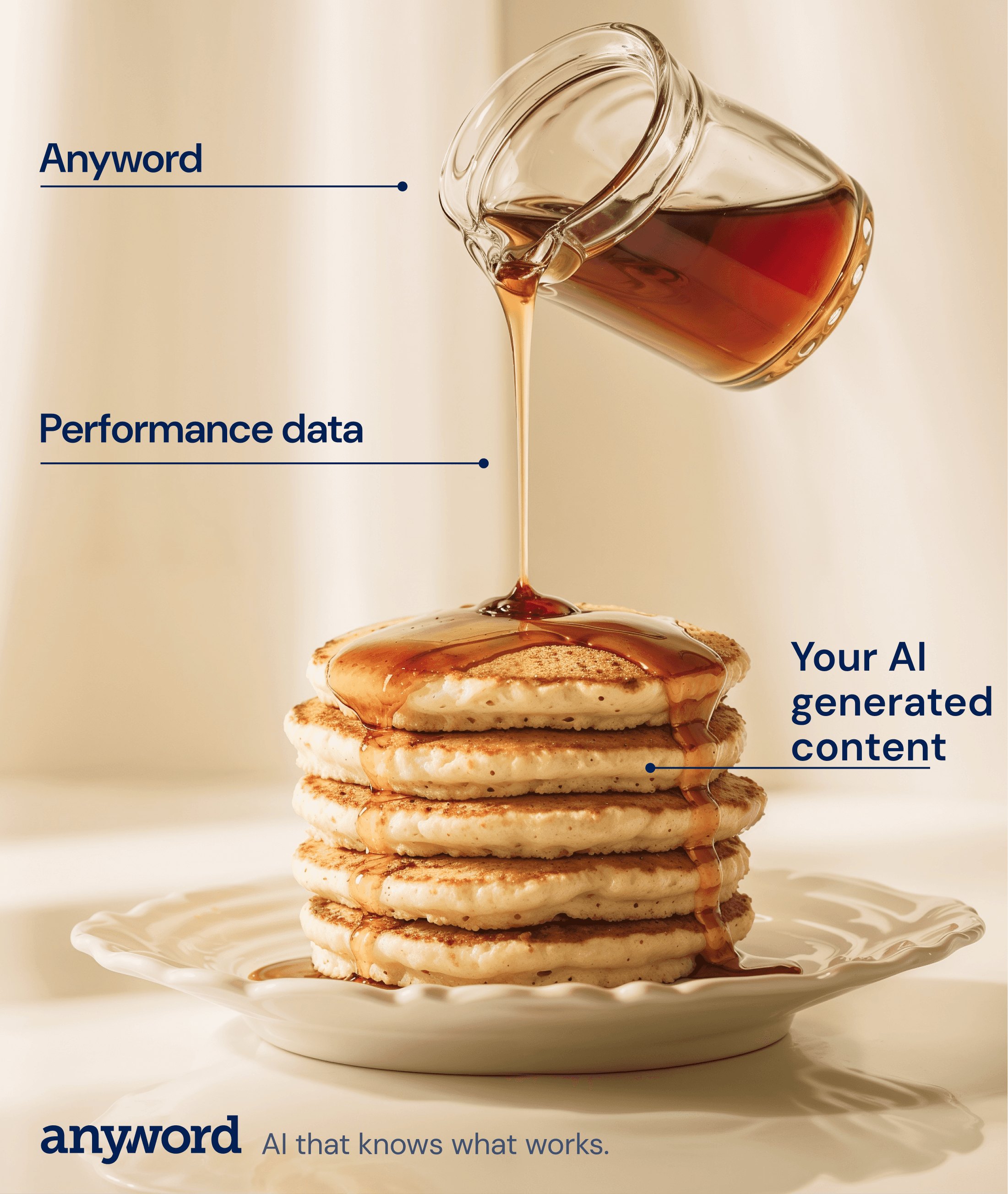 Anyword

Performance data

Your AI generated content

anyword AI that knows what works.